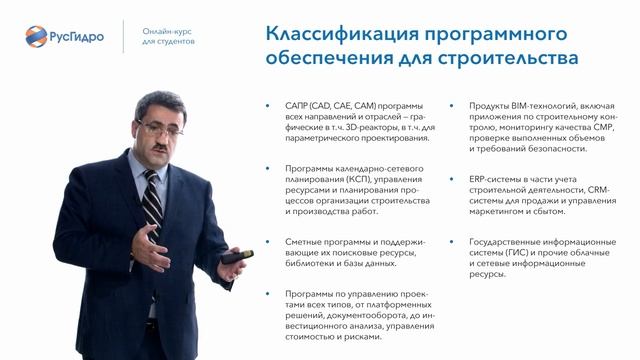 РусГидро

Онлайн-курс для студентов

Классификация программного обеспечения для строительства

• САПР (CAD, CAE, CAM) программы всех направлений и отраслей – графические в т.ч. 3D-реакторы, в т.ч. для параметрического проектирования.

• Программы календарно-сетевого планирования (КСП), управления ресурсами и планирования процессов организации строительства и производства работ.

• Сметные программы и поддерживающие их поисковые ресурсы, библиотеки и базы данных.

• Программы по управлению проектами всех типов, от платформенных решений, документооборота, до инвестиционного анализа, управления стоимостью и рисками.

• Продукты BIM-технологий, включая приложения по строительному контролю, мониторингу качества СМР, проверке выполненных объемов и требований безопасности.

• ERP-системы в части учета строительной деятельности, CRM-системы для продажи и управления маркетингом и сбытом.

• Государственные информационные системы (ГИС) и прочие облачные и сетевые информационные ресурсы.